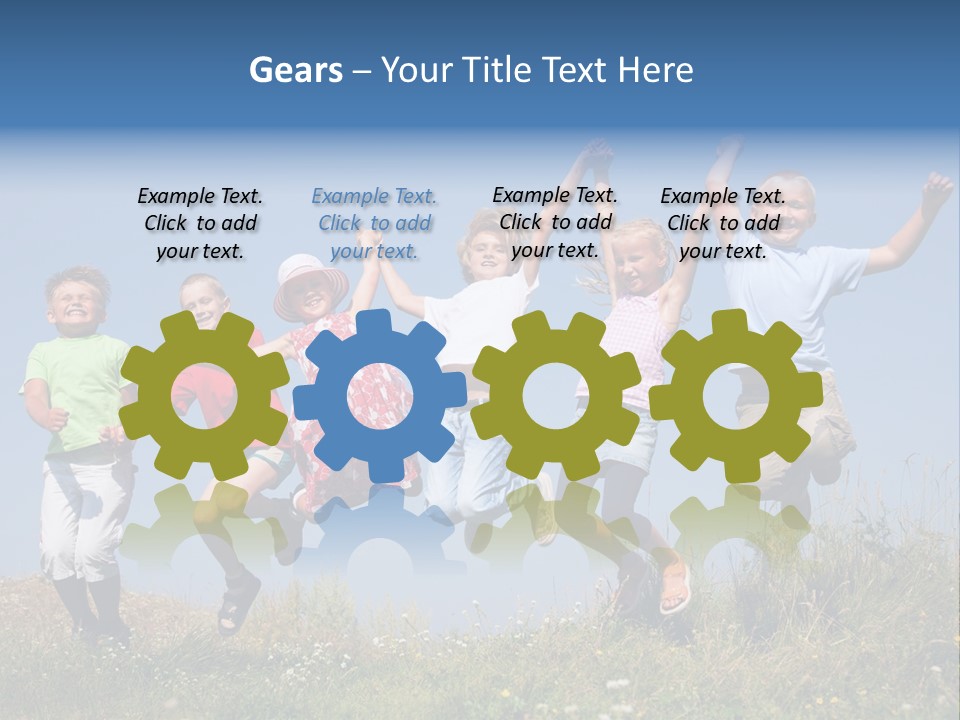 Gears – Your Title Text Here

Example Text. Click to add your text.

Example Text. Click to add your text.

Example Text. Click to add your text.

Example Text. Click to add your text.